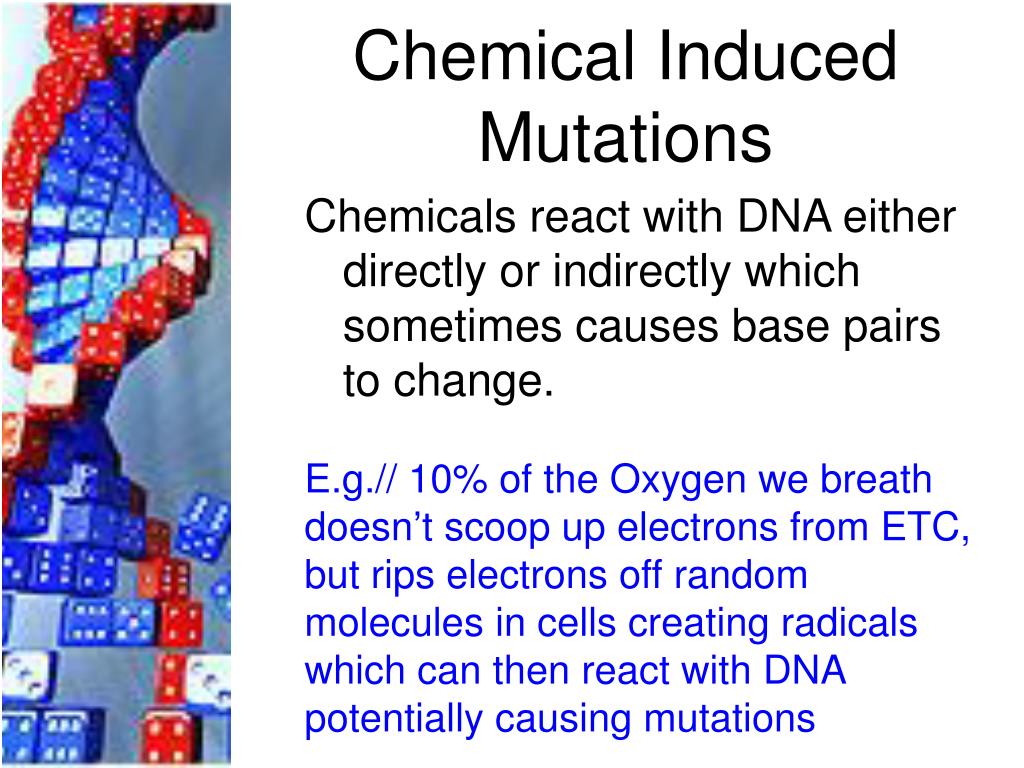 Chemical Induced Mutations

Chemicals react with DNA either directly or indirectly which sometimes causes base pairs to change.

E.g.// 10% of the Oxygen we breath doesn’t scoop up electrons from ETC, but rips electrons off random molecules in cells creating radicals which can then react with DNA potentially causing mutations